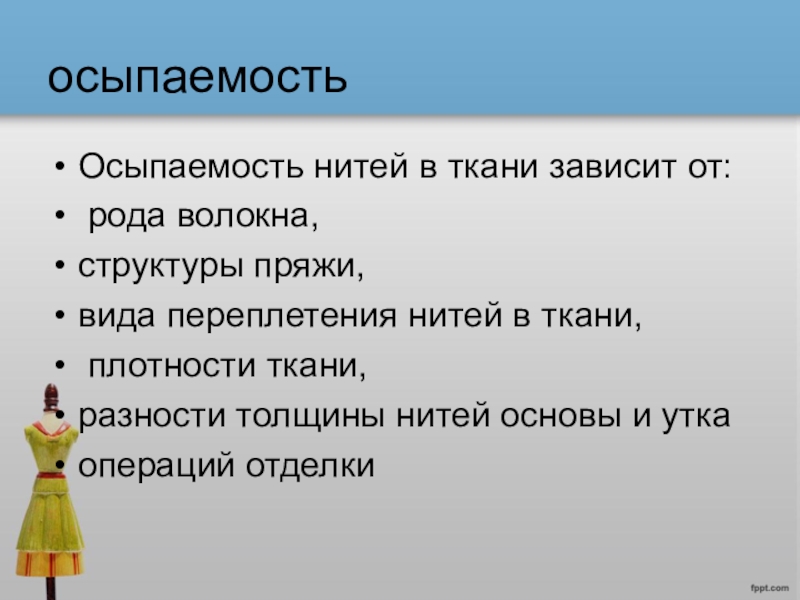 осыпаемость

• Осыпаемость нитей в ткани зависит от:
• рода волокна,
• структуры пряжи,
• вида переплетения нитей в ткани,
• плотности ткани,
• разности толщины нитей основы и утка
• операций отделки

fppt.com